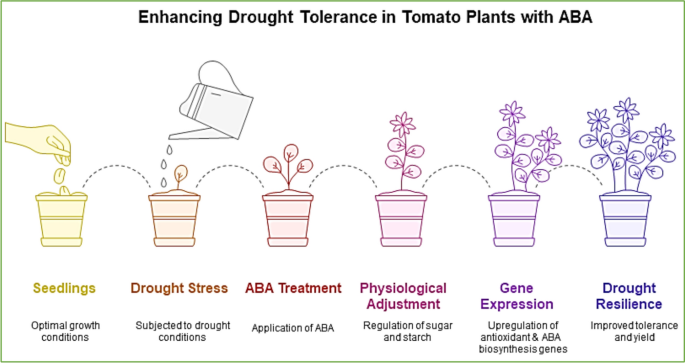 Enhancing Drought Tolerance in Tomato Plants with ABA

Seedlings

Optimal growth conditions

Drought Stress

Subjected to drought conditions

ABA Treatment

Application of ABA

Physiological Adjustment

Regulation of sugar and starch

Gene Expression

Upregulation of antioxidant & ABA biosynthesis genes

Drought Resilience

Improved tolerance and yield